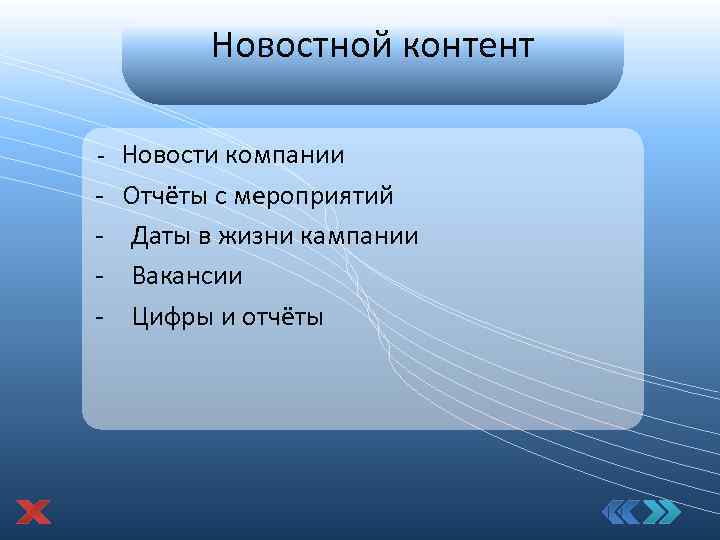 Новостной контент

- Новости компании
- Отчёты с мероприятий
- Даты в жизни кампании
- Вакансии
- Цифры и отчёты